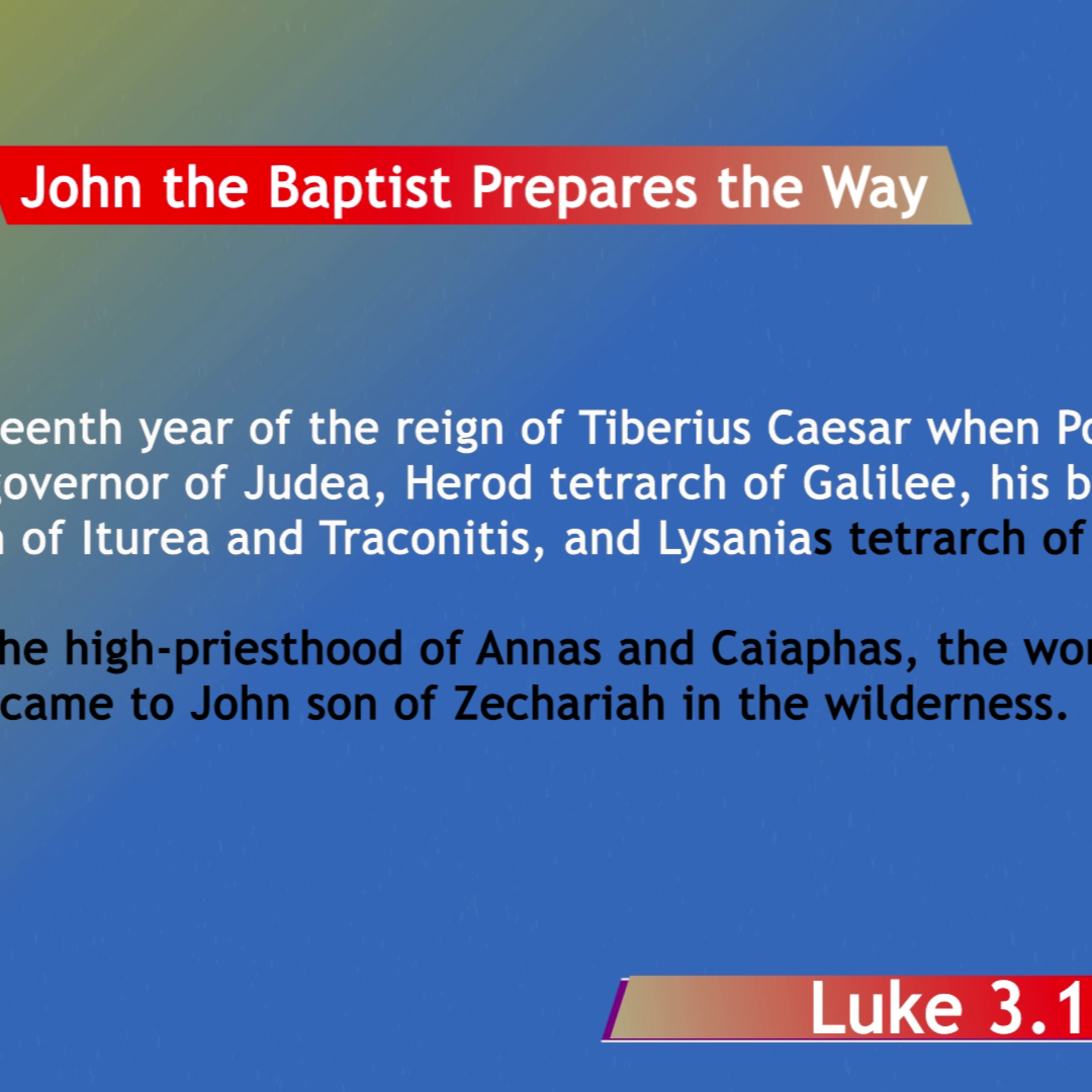 John the Baptist Prepares the Way

eenth year of the reign of Tiberius Caesar when Po governor of Judea, Herod tetrarch of Galilee, his b of Iturea and Traconitis, and Lysanias tetrarch of

he high-priesthood of Annas and Caiaphas, the wor came to John son of Zechariah in the wilderness.

Luke 3.1